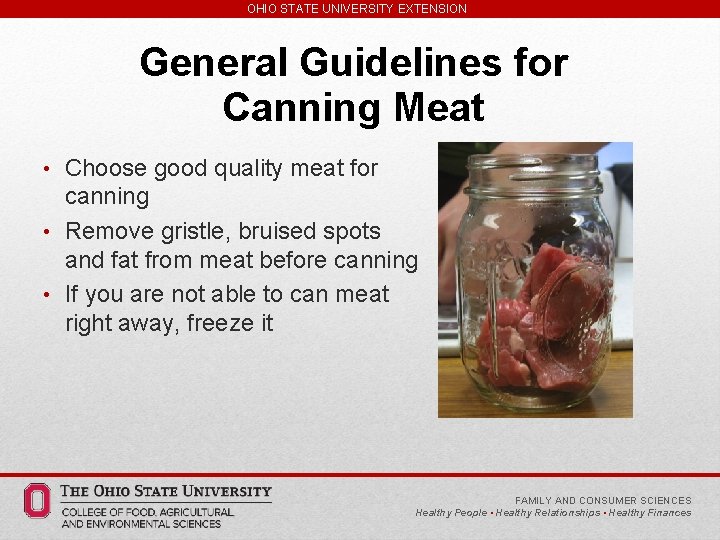 OHIO STATE UNIVERSITY EXTENSION

General Guidelines for Canning Meat

• Choose good quality meat for canning
• Remove gristle, bruised spots and fat from meat before canning
• If you are not able to can meat right away, freeze it

THE OHIO STATE UNIVERSITY
COLLEGE OF FOOD, AGRICULTURAL, AND ENVIRONMENTAL SCIENCES

FAMILY AND CONSUMER SCIENCES
Healthy People • Healthy Relationships • Healthy Finances